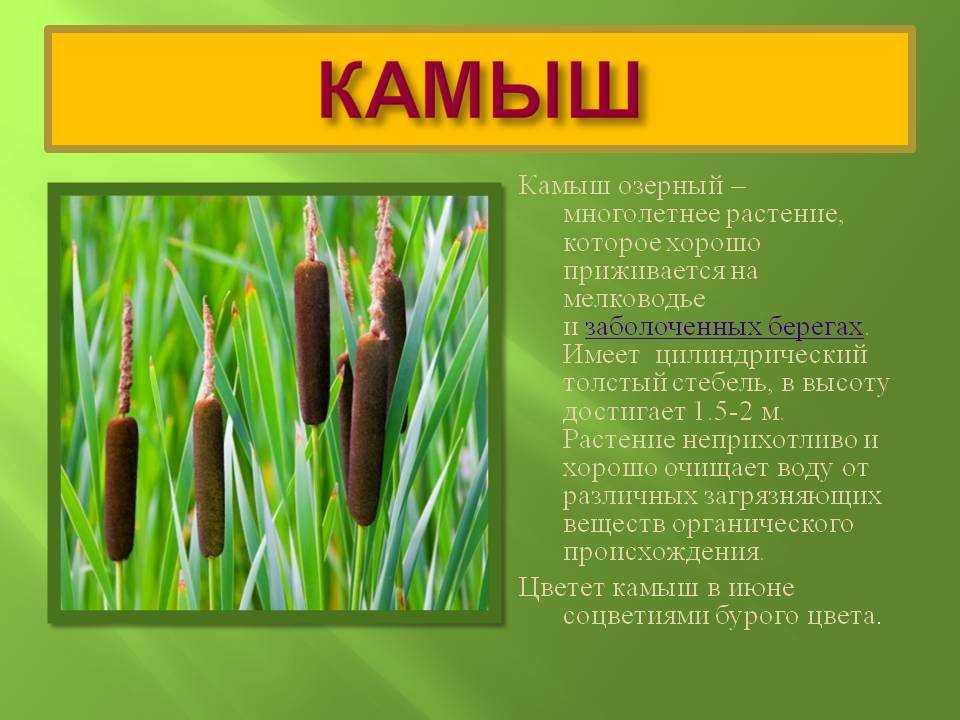 КАМЫШ

Камыш озерный – многолетнее растение, которое хорошо приживается на мелководье и заболоченных берегах. Имеет цилиндрический толстый стебель, в высоту достигает 1.5-2 м. Растение неприхотливо и хорошо очищает воду от различных загрязняющих веществ органического происхождения.

Цветет камыш в июне соцветиями бурого цвета.